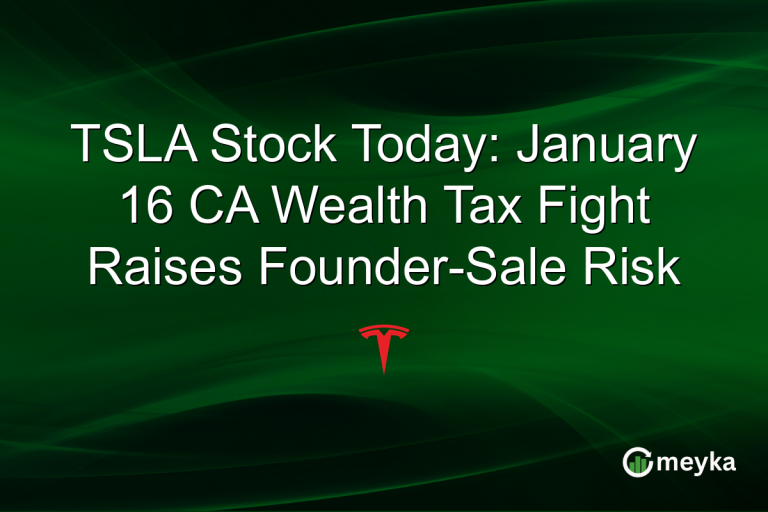 TSLA Stock Today: January 16 CA Wealth Tax Fight Raises Founder-Sale Risk

meyka